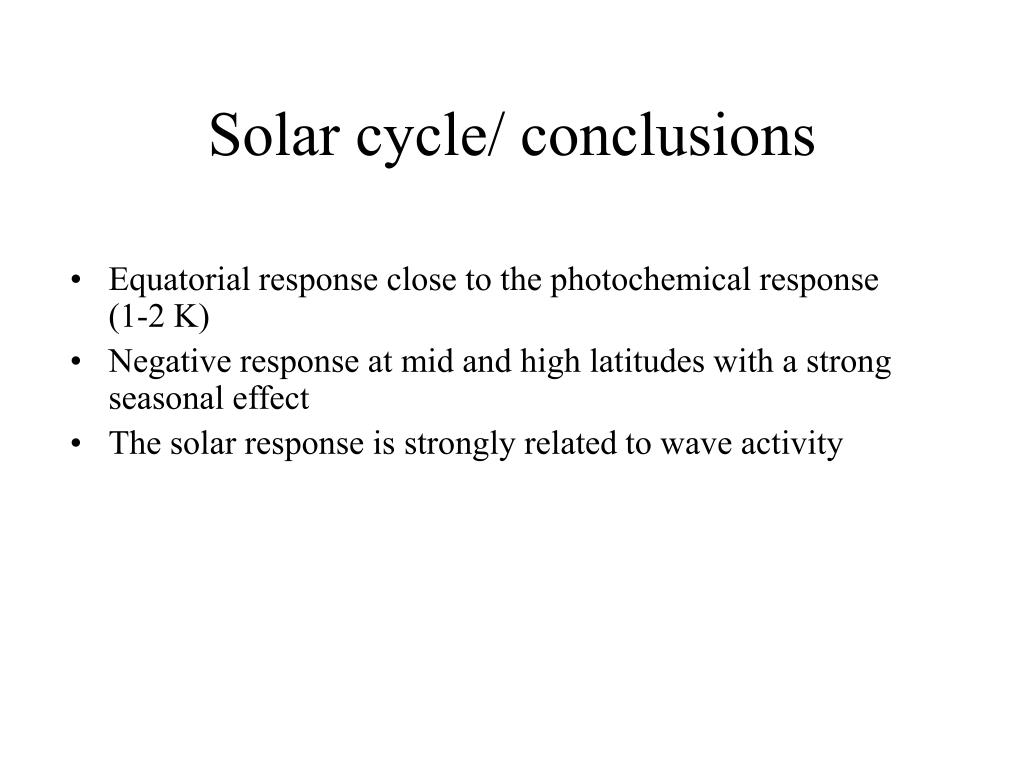 Solar cycle/ conclusions

• Equatorial response close to the photochemical response (1-2 K)
• Negative response at mid and high latitudes with a strong seasonal effect
• The solar response is strongly related to wave activity